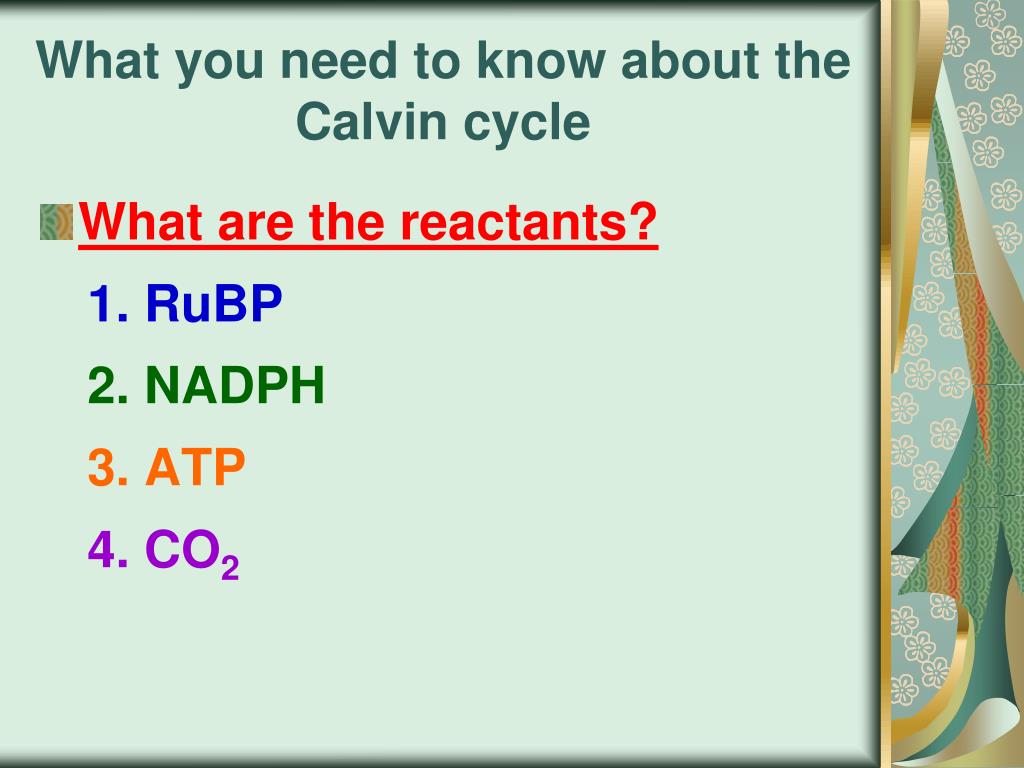 What you need to know about the Calvin cycle

What are the reactants?

1. RuBP

2. NADPH

3. ATP

4. $CO_2$